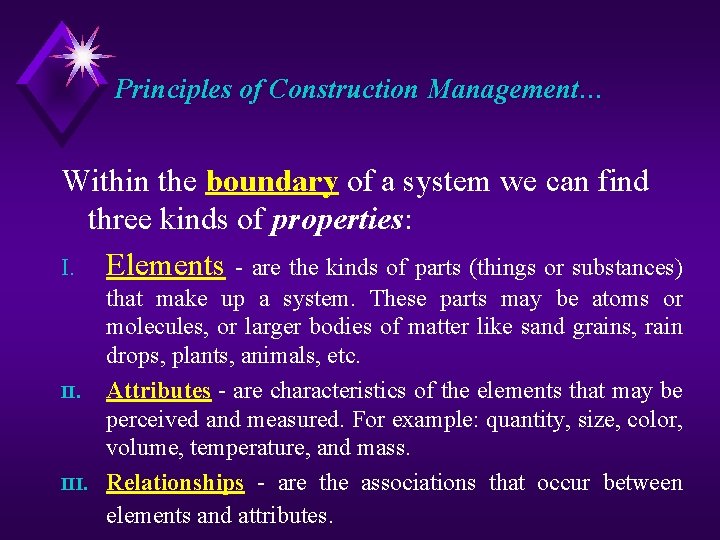 Principles of Construction Management…

Within the boundary of a system we can find three kinds of properties:

I. Elements - are the kinds of parts (things or substances) that make up a system. These parts may be atoms or molecules, or larger bodies of matter like sand grains, rain drops, plants, animals, etc.

II. Attributes - are characteristics of the elements that may be perceived and measured. For example: quantity, size, color, volume, temperature, and mass.

III. Relationships - are the associations that occur between elements and attributes.